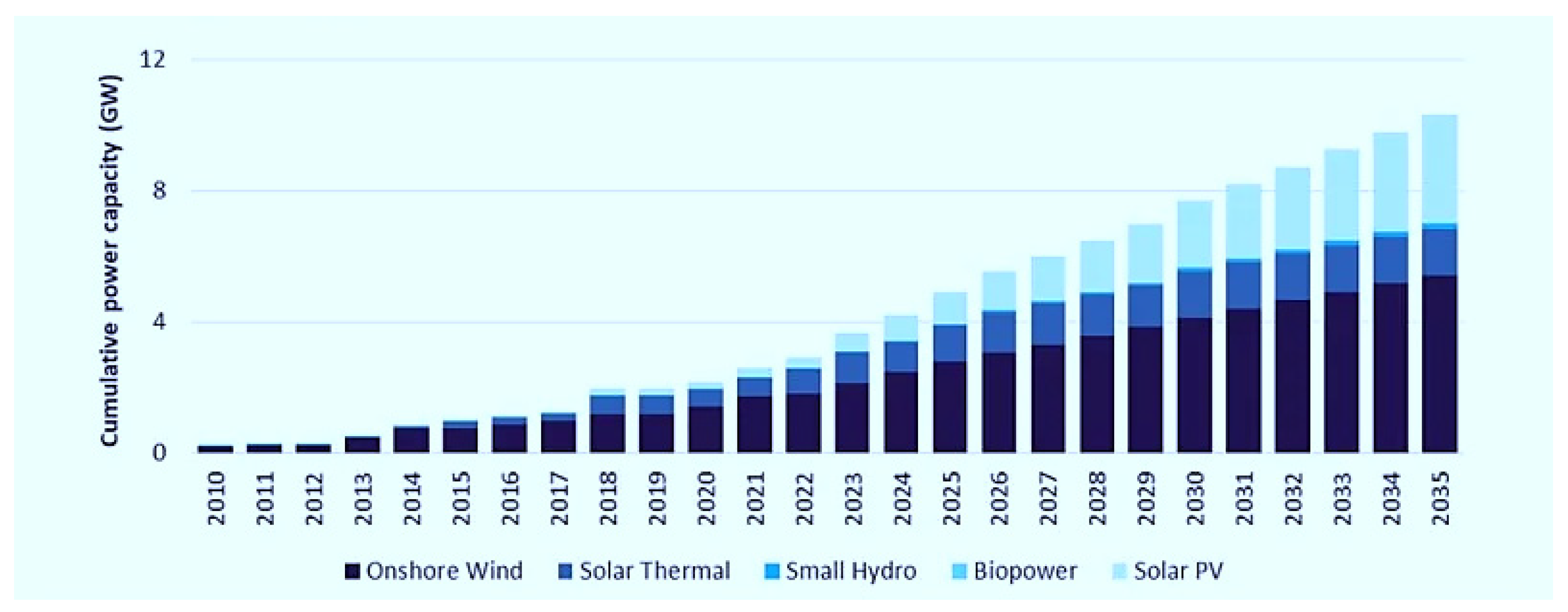 Cumulative power capacity (GW)

12
8
4
0

2010
2011
2012
2013
2014
2015
2016
2017
2018
2019
2020
2021
2022
2023
2024
2025
2026
2027
2028
2029
2030
2031
2032
2033
2034
2035

Onshore Wind
Solar Thermal
Small Hydro
Biopower
Solar PV